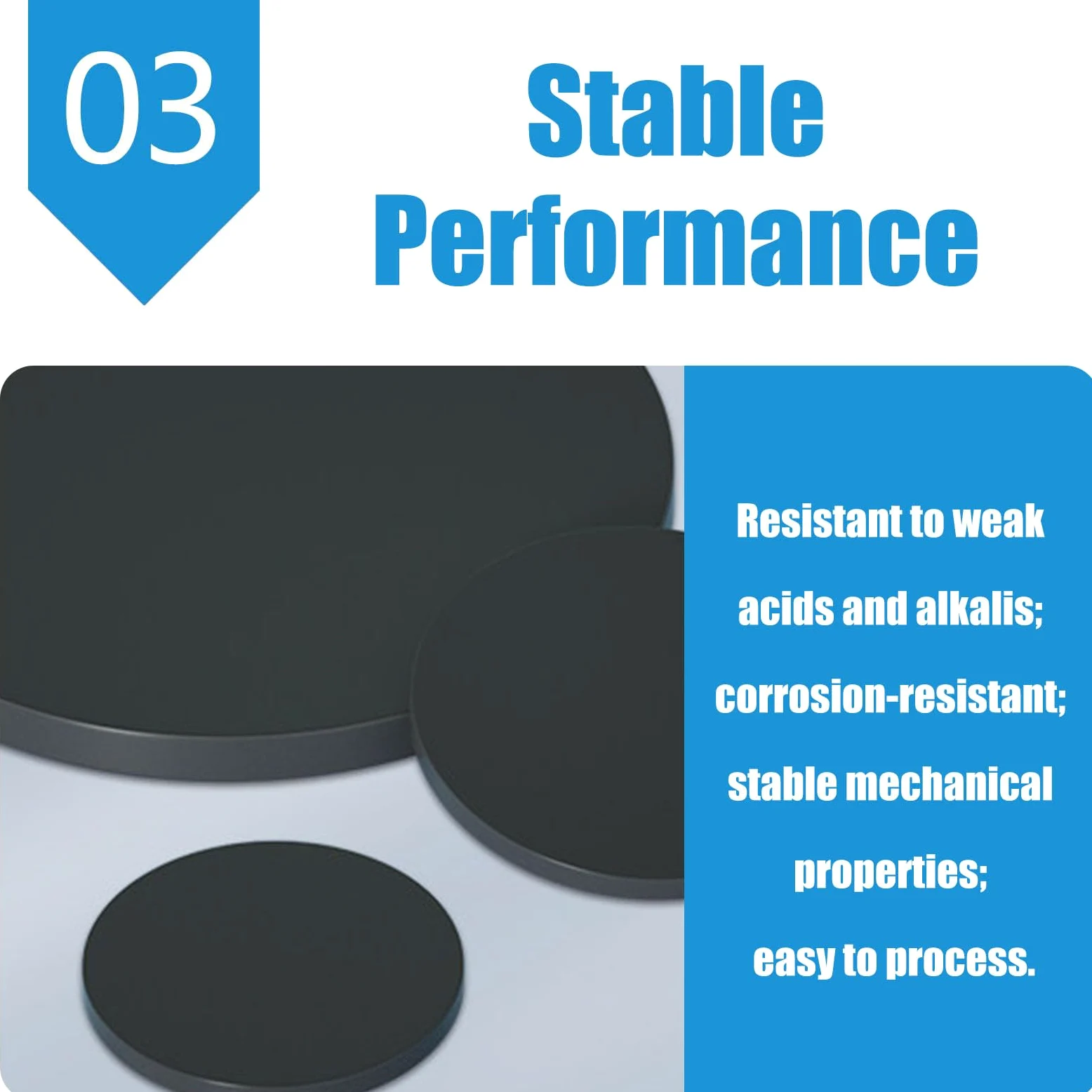 03

Stable
Performance

Resistant to weak acids and alkalis; corrosion-resistant; stable mechanical properties; easy to process.